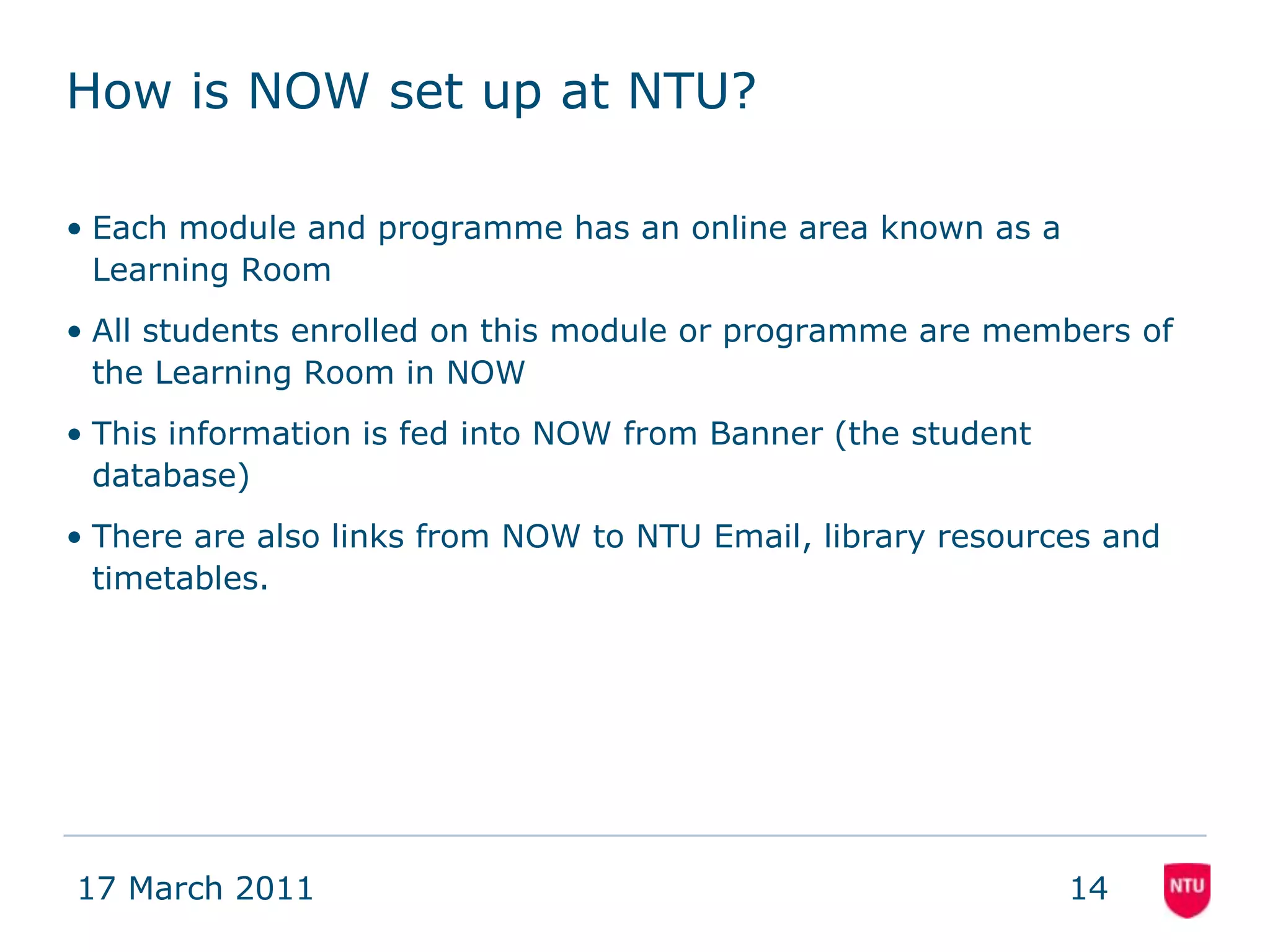 How is NOW set up at NTU?

• Each module and programme has an online area known as a Learning Room

• All students enrolled on this module or programme are members of the Learning Room in NOW

• This information is fed into NOW from Banner (the student database)

• There are also links from NOW to NTU Email, library resources and timetables.

17 March 2011

14

NTU